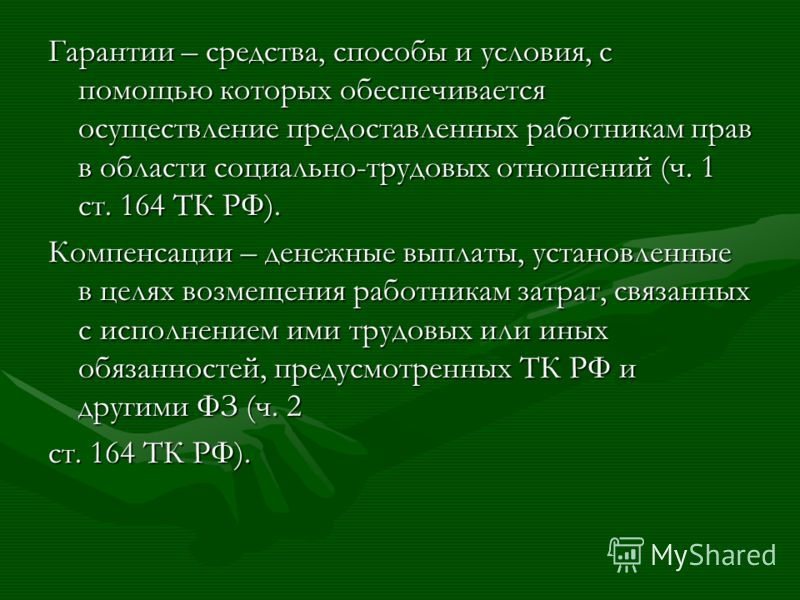 Гарантии – средства, способы и условия, с помощью которых обеспечивается осуществление предоставленных работникам прав в области социально-трудовых отношений (ч. 1 ст. 164 ТК РФ).

Компенсации – денежные выплаты, установленные в целях возмещения работникам затрат, связанных с исполнением ими трудовых или иных обязанностей, предусмотренных ТК РФ и другими ФЗ (ч. 2

ст. 164 ТК РФ).

MyShared